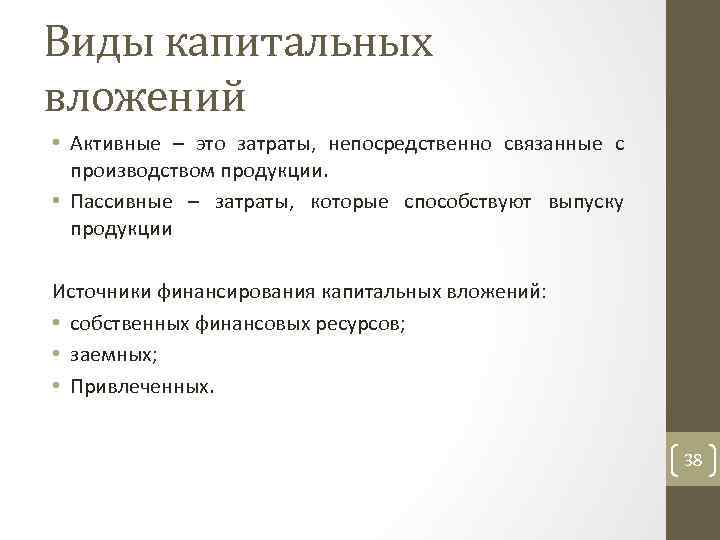 Виды капитальных вложений

• Активные – это затраты, непосредственно связанные с производством продукции.
• Пассивные – затраты, которые способствуют выпуску продукции

Источники финансирования капитальных вложений:
• собственных финансовых ресурсов;
• заемных;
• Привлеченных.

38